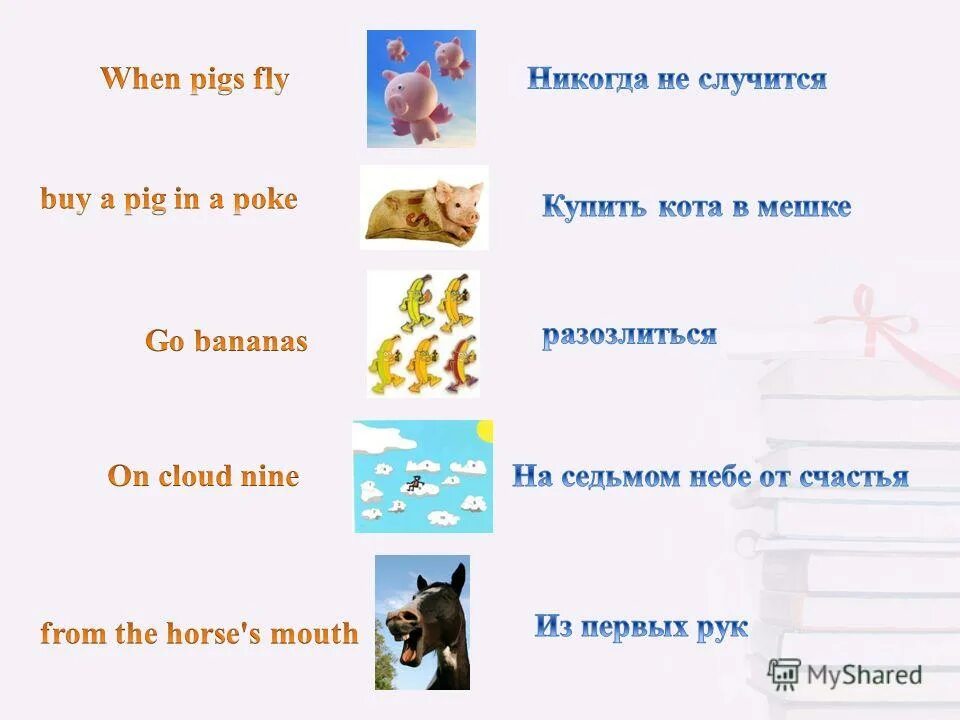 When pigs fly

Никогда не случится

buy a pig in a poke

Купить кота в мешке

Go bananas

разозлиться

On cloud nine

На седьмом небе от счастья

from the horse's mouth

Из первых рук

MyShared